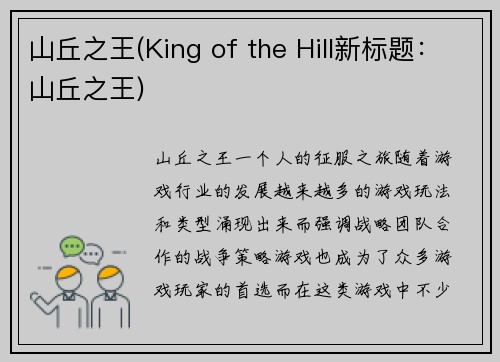 山丘之王(King of the Hill新标题：山丘之王)

山丘之王一个人的征服之旅随着游戏行业的发展越来越多的游戏玩法和类型涌现出来而强调战略团队合作的战争策略游戏也成为了众多游戏玩家的首选而在这类游戏中不少